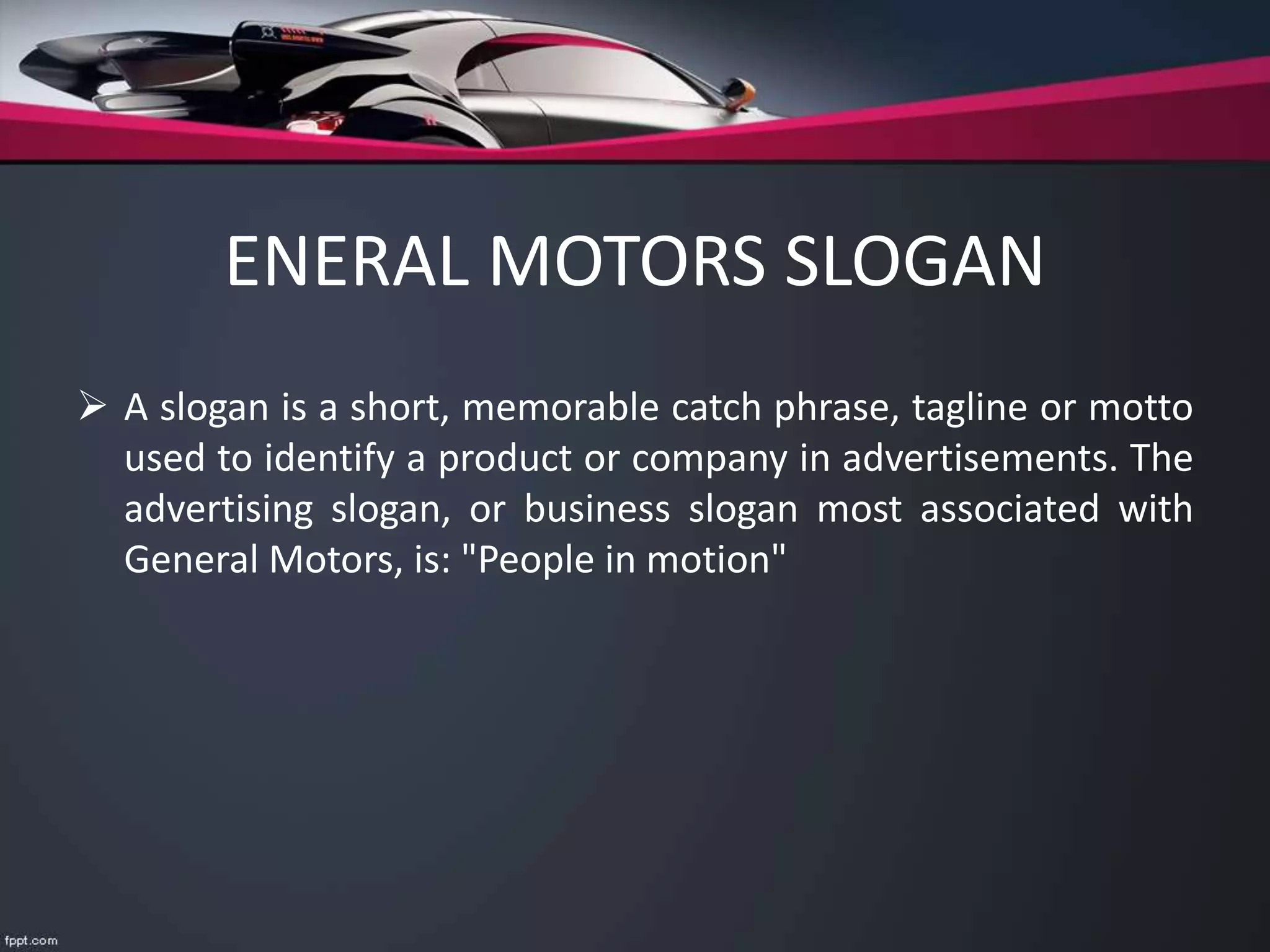 ENERAL MOTORS SLOGAN

➢ A slogan is a short, memorable catch phrase, tagline or motto used to identify a product or company in advertisements. The advertising slogan, or business slogan most associated with General Motors, is: "People in motion"

fppt.com